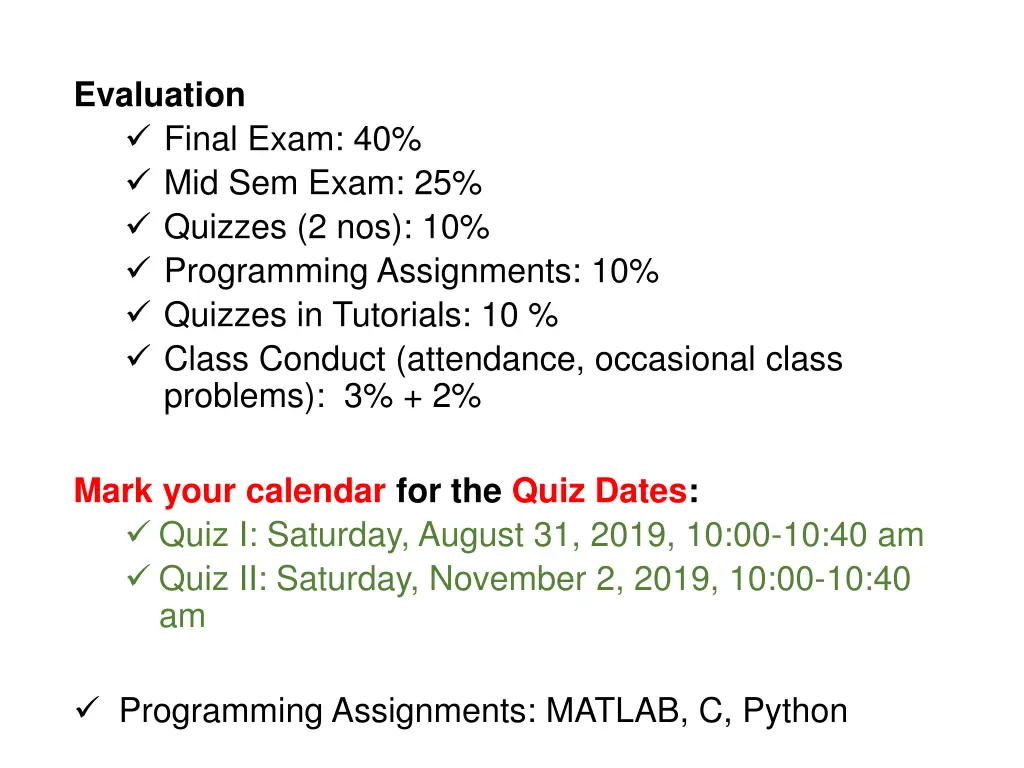 Evaluation
✓ Final Exam: 40%
✓ Mid Sem Exam: 25%
✓ Quizzes (2 nos): 10%
✓ Programming Assignments: 10%
✓ Quizzes in Tutorials: 10 %
✓ Class Conduct (attendance, occasional class problems): 3% + 2%

Mark your calendar for the Quiz Dates:
✓ Quiz I: Saturday, August 31, 2019, 10:00-10:40 am
✓ Quiz II: Saturday, November 2, 2019, 10:00-10:40 am

✓ Programming Assignments: MATLAB, C, Python